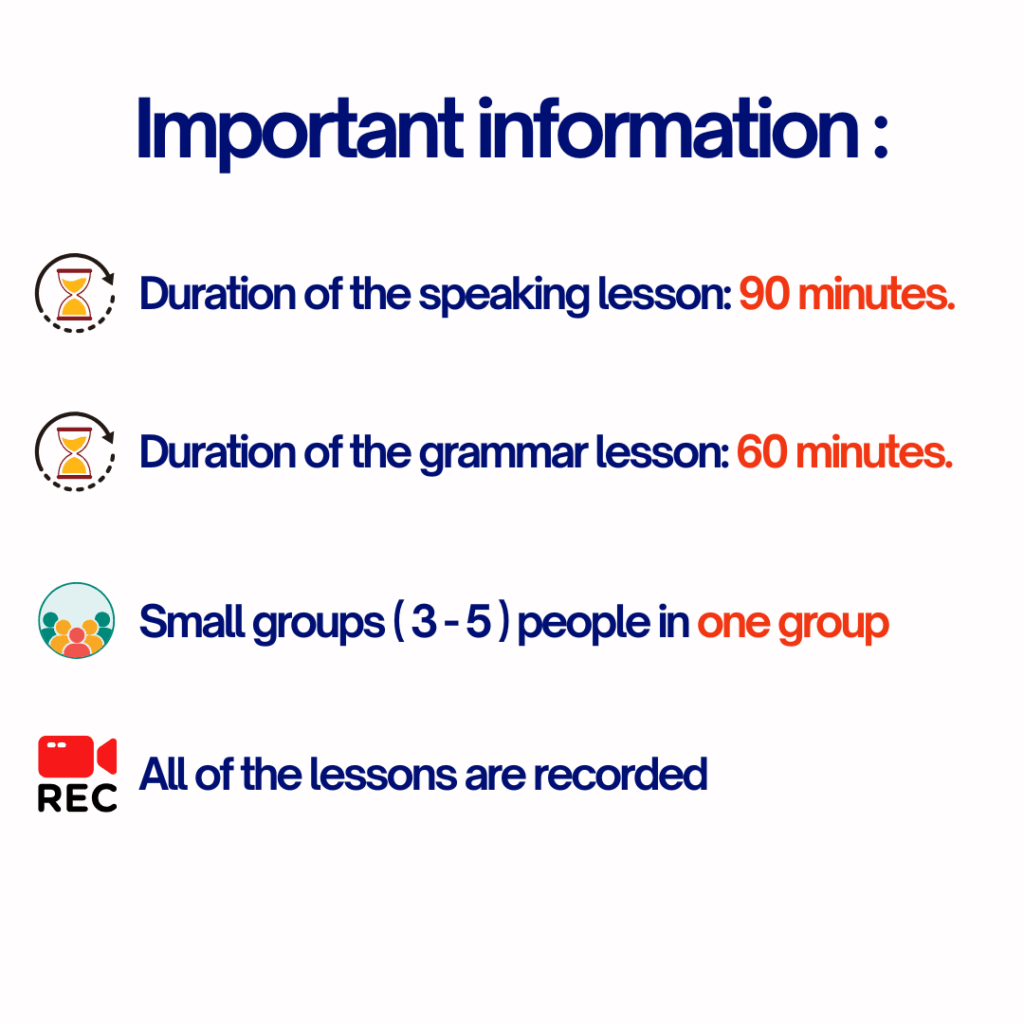 Important information :

Duration of the speaking lesson: 90 minutes.

Duration of the grammar lesson: 60 minutes.

Small groups ( 3 - 5 ) people in one group

REC All of the lessons are recorded